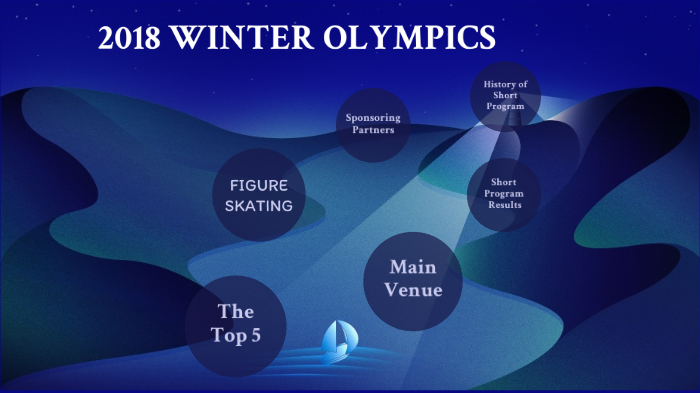 2018 WINTER OLYMPICS

History of Short Program

Sponsoring Partners

FIGURE SKATING

Short Program Results

Main Venue

The Top 5